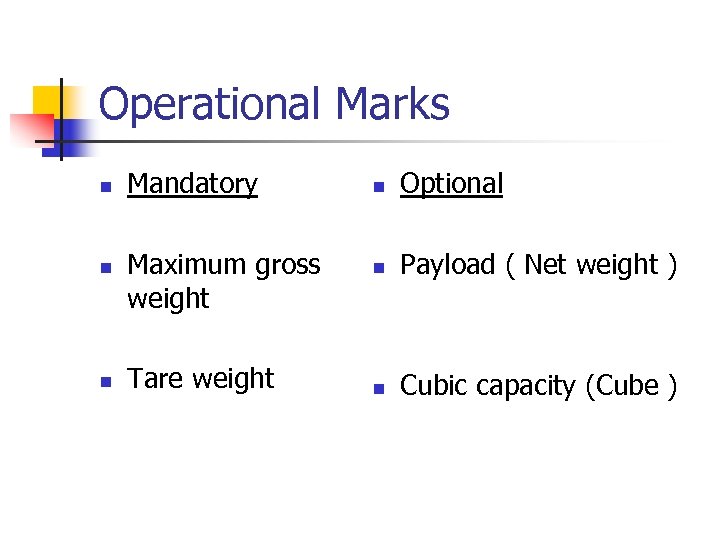 Operational Marks

- Mandatory
- Maximum gross weight
- Tare weight

- Optional
- Payload ( Net weight )
- Cubic capacity (Cube )